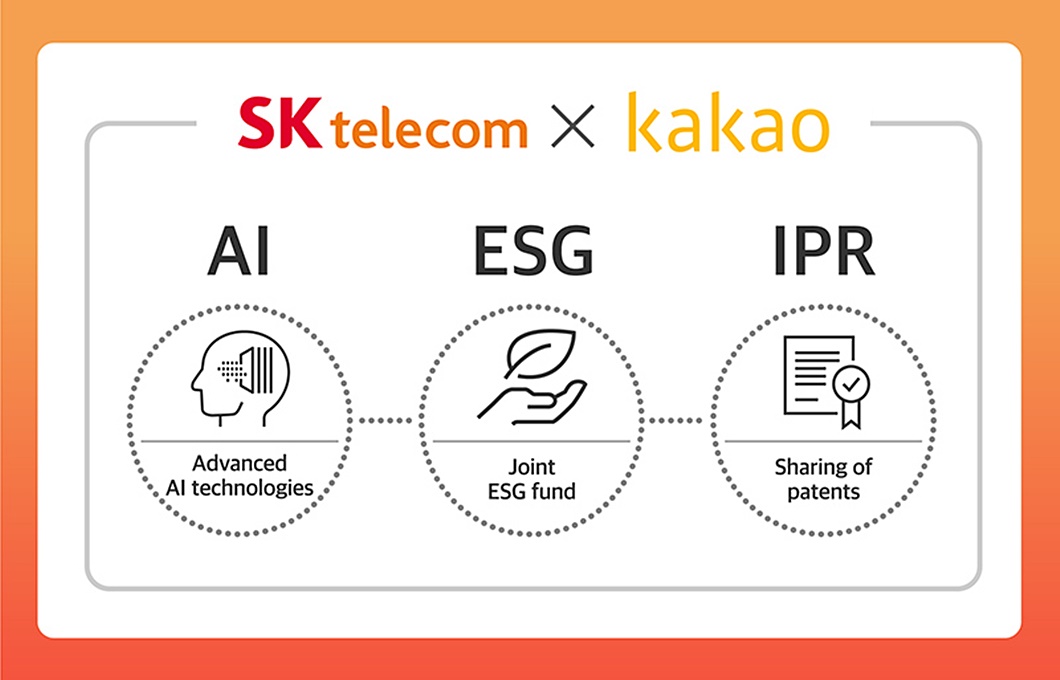 SK telecom × kakao

AI

Advanced AI technologies

ESG

Joint ESG fund

IPR

Sharing of patents